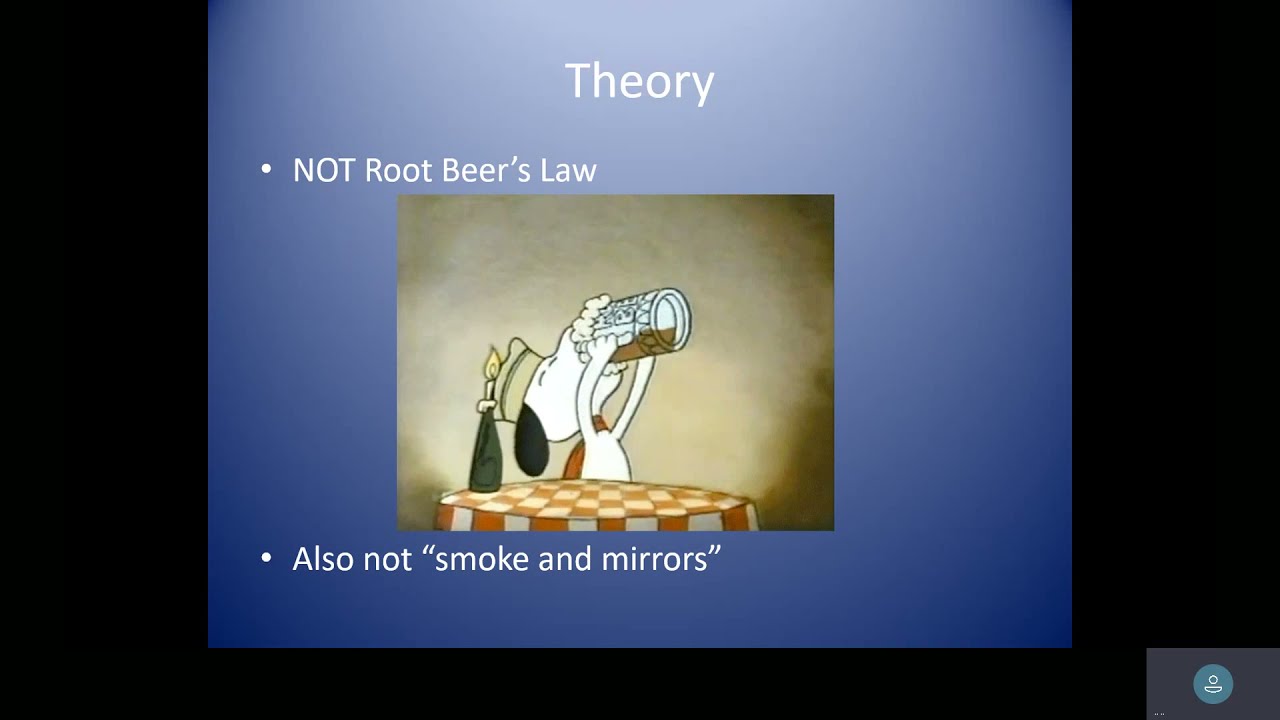 Theory

• NOT Root Beer's Law

• Also not "smoke and mirrors"